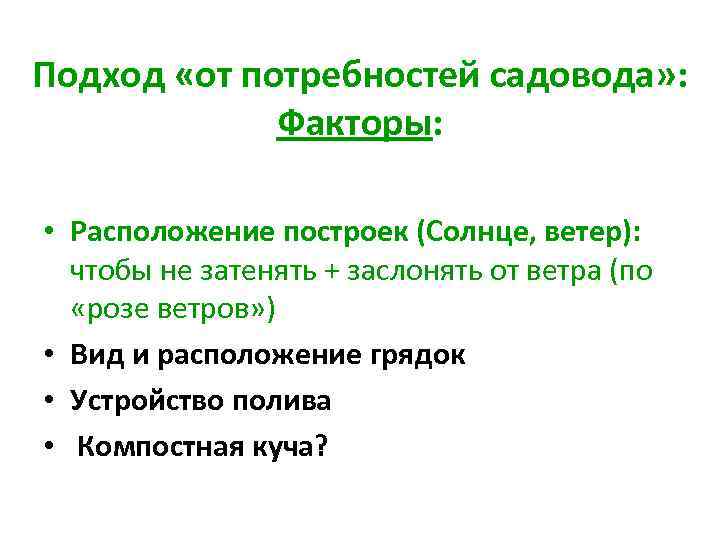 Подход «от потребностей садовода»: Факторы:

• Расположение построек (Солнце, ветер): чтобы не затенять + заслонять от ветра (по «розе ветров»)
• Вид и расположение грядок
• Устройство полива
• Компостная куча?